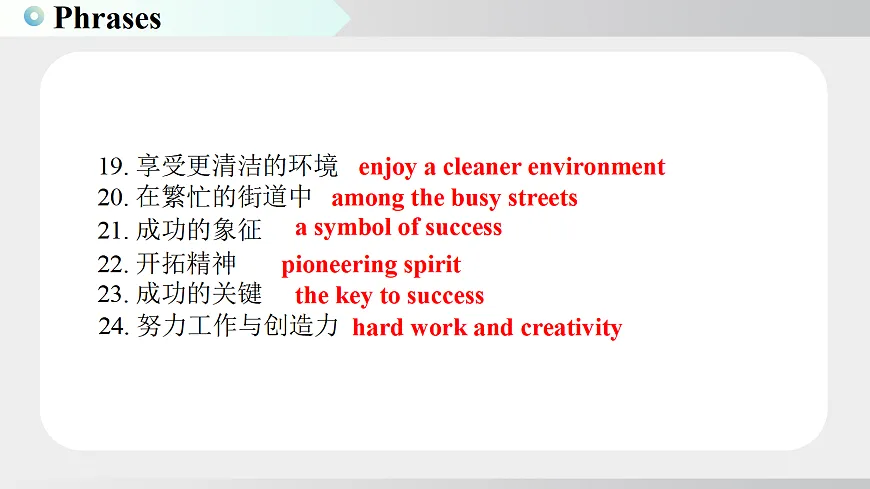 Phrases

19. 享受更清洁的环境 enjoy a cleaner environment
20. 在繁忙的街道中 among the busy streets
21. 成功的象征 a symbol of success
22. 开拓精神 pioneering spirit
23. 成功的关键 the key to success
24. 努力工作与创造力 hard work and creativity